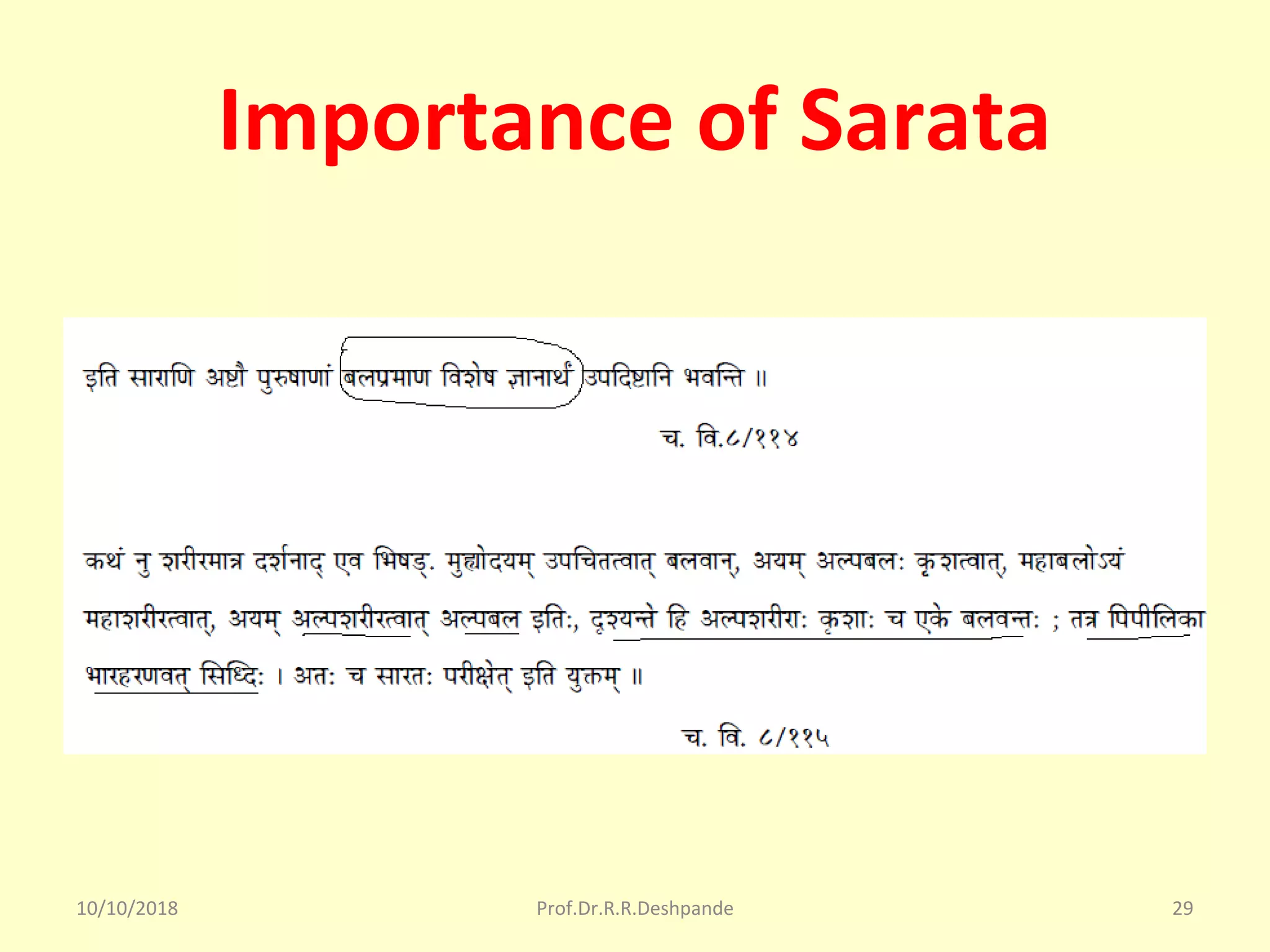 Importance of Sarata

इति साराणि अष्टौ पुरुषाणां बलप्रमाण विशेष ज्ञानार्थं उपदिष्टानि भवन्ति ॥

च. वि.८/११४

कथं नु शरीरमात्र दर्शनाद् एव भिषड्. मुह्योदयम् उपचितत्वात् बलवान्, अयम् अल्पबलः कृशत्वात्, महाबलोऽयं महाशरीरत्वात्, अयम् अल्पशरीरत्वात् अल्पबल इतिः, दृश्यन्ते हि अल्पशरीराः कृशाः च एके बलवन्तः ; तत्र पिपीलिका भारहरणवत् सिध्दिः । अतः च सारतः परीक्षेत् इति युक्तम् ॥

च. वि. ८/११५

10/10/2018

Prof.Dr.R.R.Deshpande

29